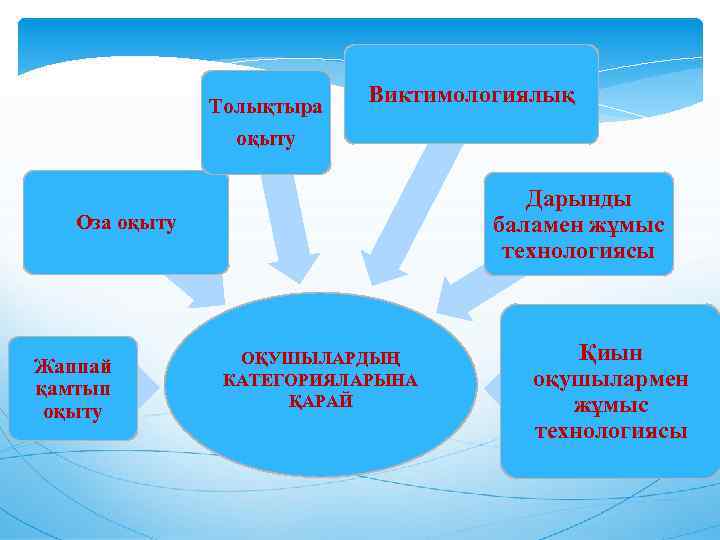 Толықтыра оқыту

Виктимологиялық

Оза оқыту

Дарынды баламен жұмыс технологиясы

Жаппай қамтып оқыту

ОҚУШЫЛАРДЫҢ КАТЕГОРИЯЛАРЫНА ҚАРАЙ

Қиын оқушылармен жұмыс технологиясы